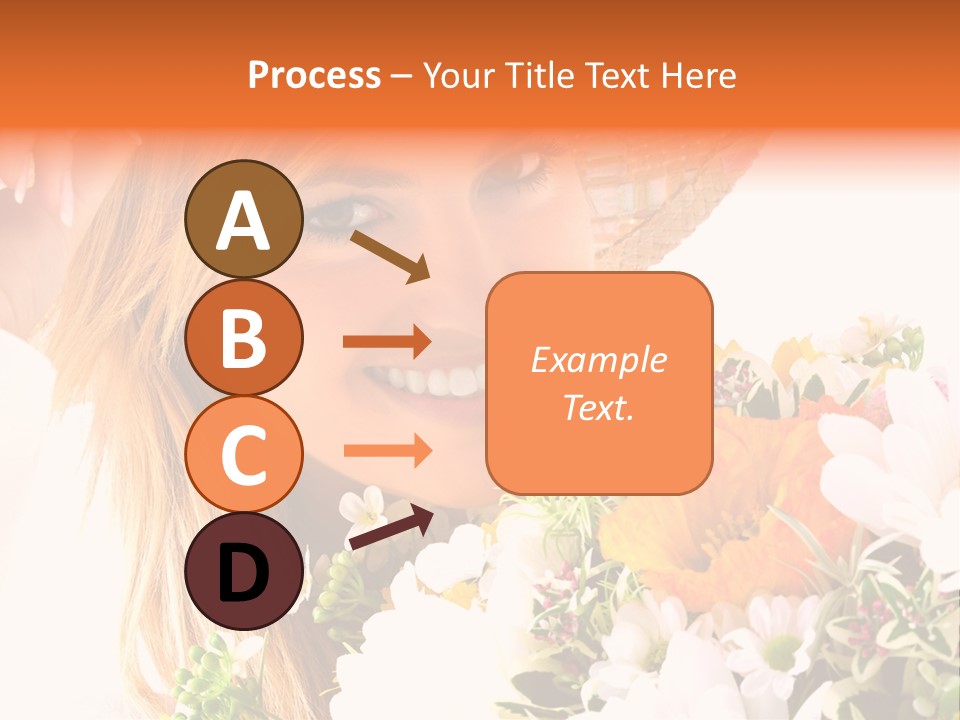 Process – Your Title Text Here

A

B

C

D

Example Text.